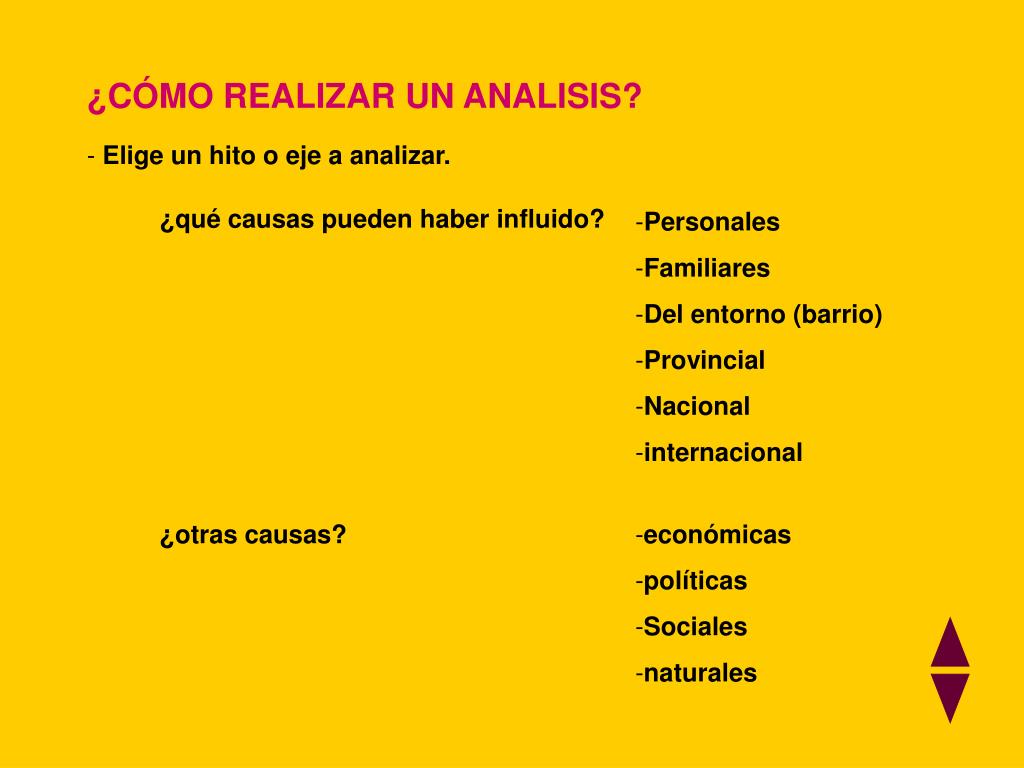 ¿CÓMO REALIZAR UN ANALISIS?

- Elige un hito o eje a analizar.

¿qué causas pueden haber influido?

-Personales
-Familiares
-Del entorno (barrio)
-Provincial
-Nacional
-internacional

¿otras causas?

-económicas
-políticas
-Sociales
-naturales